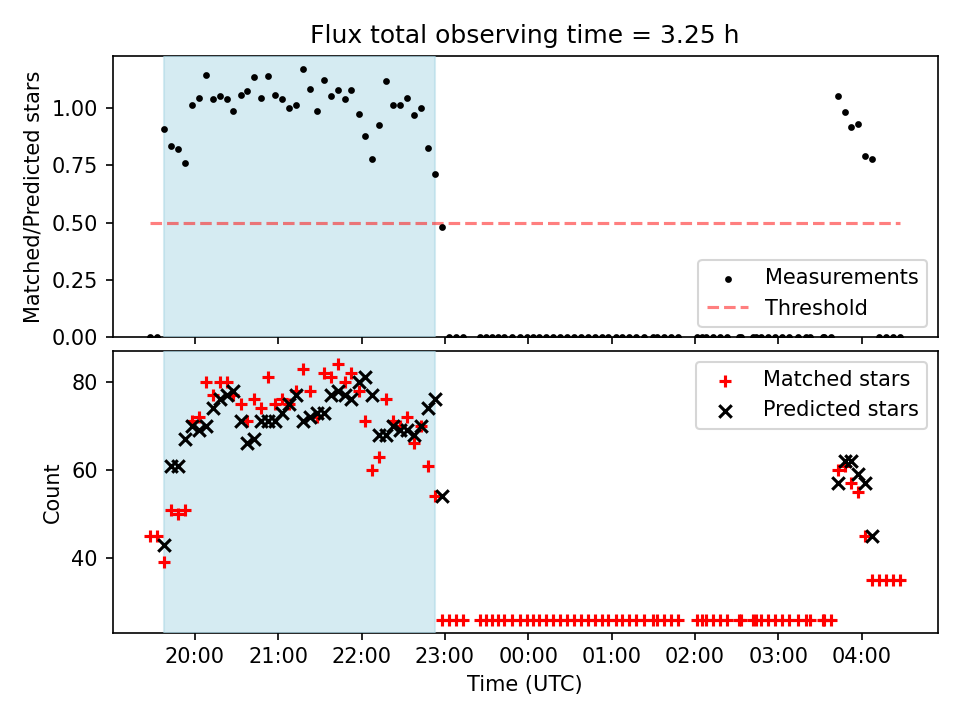 Flux total observing time = 3.25 h

Matched/Predicted stars

1.00
0.75
0.50
0.25
0.00

Measurements
Threshold

Count

80
60
40

Matched stars
Predicted stars

20:00
21:00
22:00
23:00
00:00
01:00
02:00
03:00
04:00

Time (UTC)